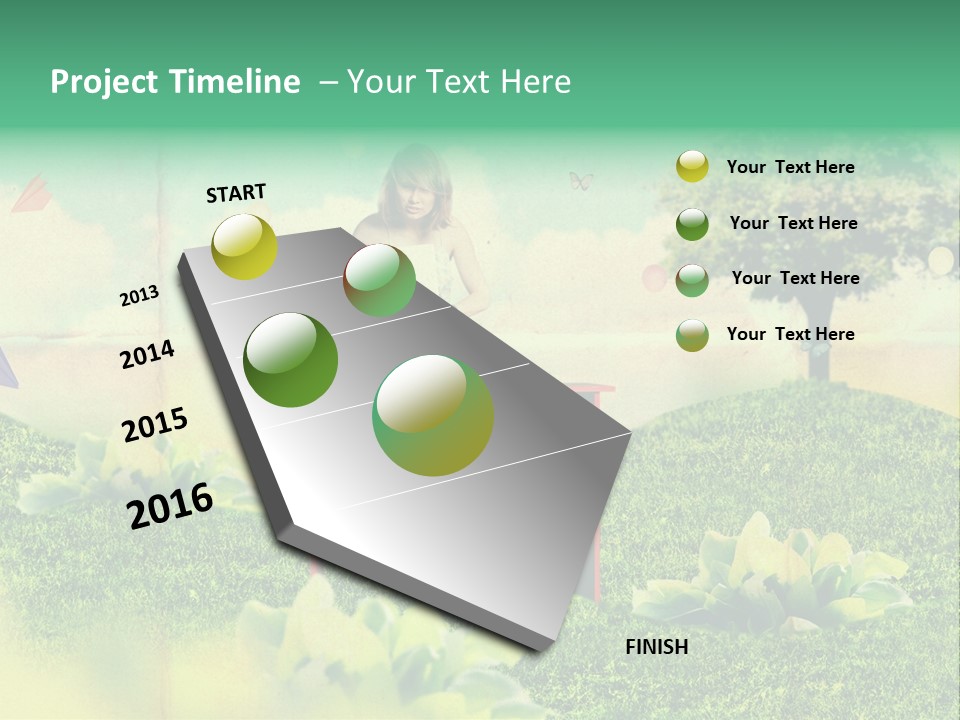 Project Timeline – Your Text Here

START

2013

2014

2015

2016

FINISH

Your Text Here

Your Text Here

Your Text Here

Your Text Here